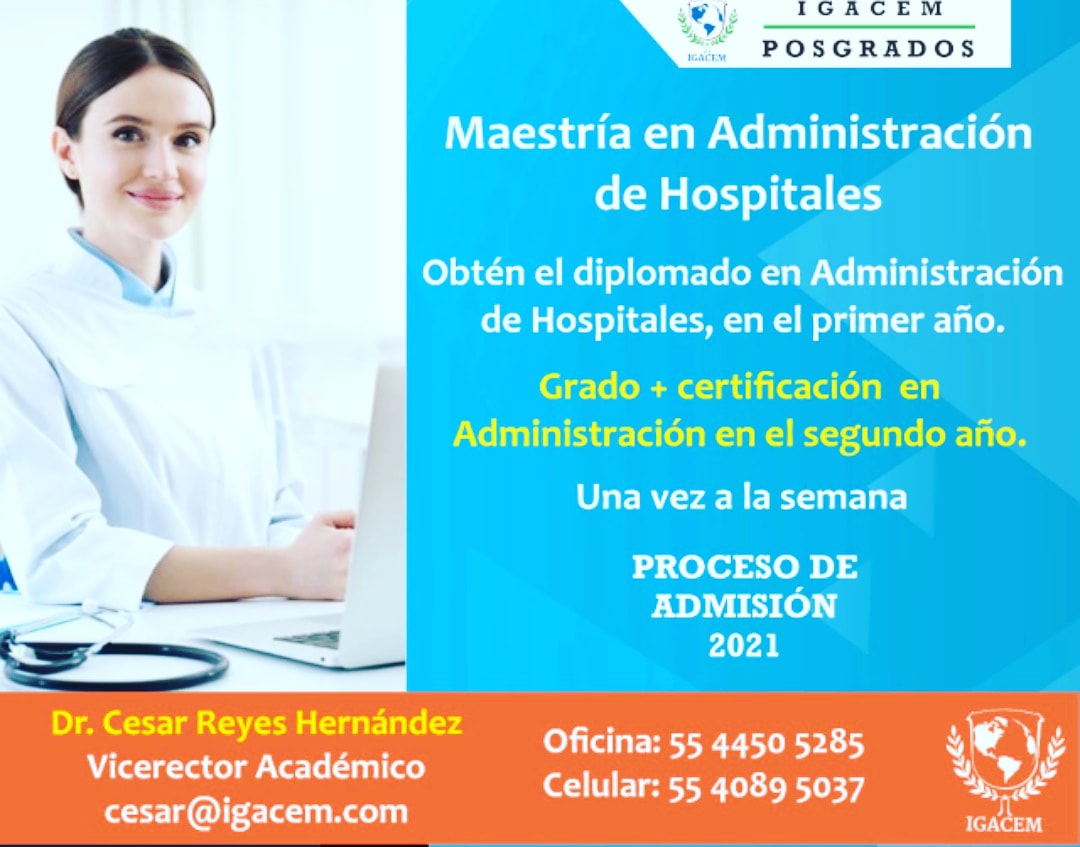 IGACEM
IGACEM
POSGRADOS

Maestría en Administración de Hospitales

Obtén el diplomado en Administración de Hospitales, en el primer año.

Grado + certificación en Administración en el segundo año.

Una vez a la semana

PROCESO DE ADMISIÓN 2021

Dr. Cesar Reyes Hernández
Vicerector Académico
cesar@igacem.com

Oficina: 55 4450 5285
Celular: 55 4089 5037

IGACEM